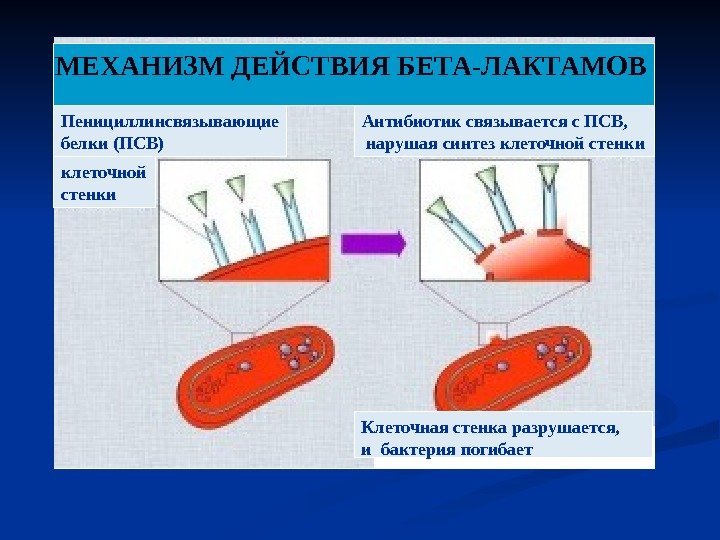 МЕХАНИЗМ ДЕЙСТВИЯ БЕТА-ЛАКТАМОВ

Пенициллинсвязывающие белки (ПСВ)

клеточной стенки

Антибиотик связывается с ПСВ, нарушая синтез клеточной стенки

Клеточная стенка разрушается, и бактерия погибает